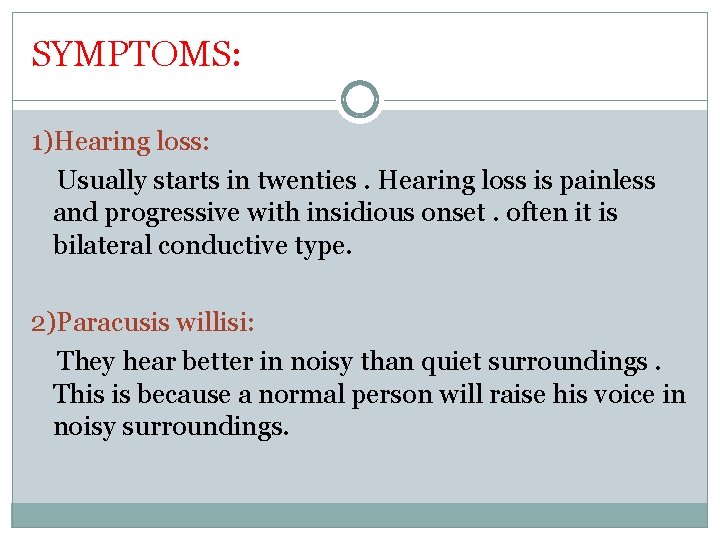 SYMPTOMS:

1)Hearing loss:

Usually starts in twenties . Hearing loss is painless and progressive with insidious onset . often it is bilateral conductive type.

2)Paracusis willisi:

They hear better in noisy than quiet surroundings . This is because a normal person will raise his voice in noisy surroundings.